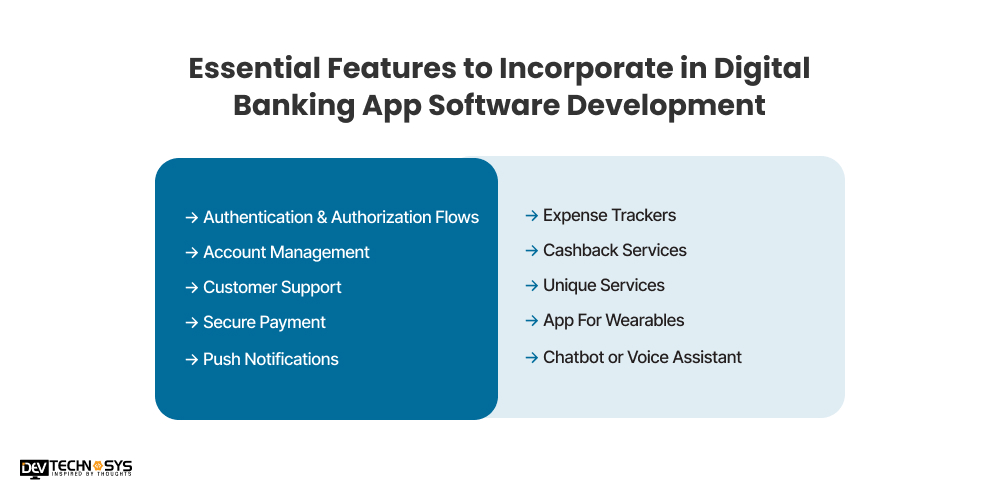 Essential Features to Incorporate in Digital Banking App Software Development

→ Authentication & Authorization Flows
→ Account Management
→ Customer Support
→ Secure Payment
→ Push Notifications

→ Expense Trackers
→ Cashback Services
→ Unique Services
→ App For Wearables
→ Chatbot or Voice Assistant

DEV TECHNOSYS
INSPIRED BY THOUGHTS